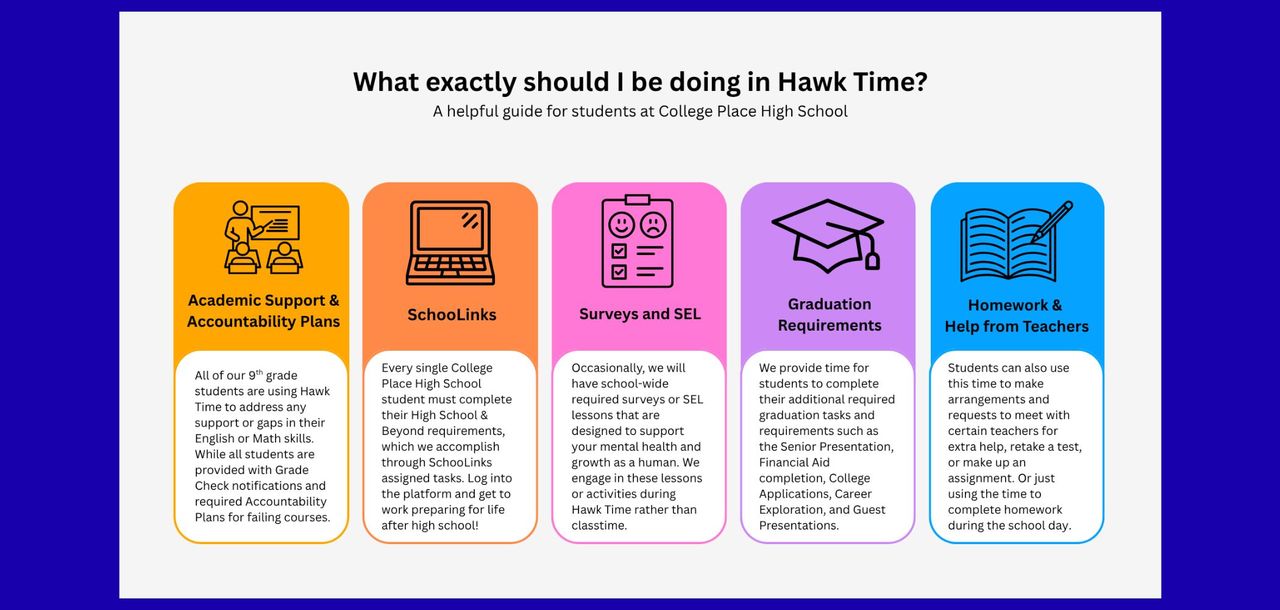 What exactly should I be doing in Hawk Time?
A helpful guide for students at College Place High School

Academic Support & Accountability Plans

All of our 9$^{th}$ grade students are using Hawk Time to address any support or gaps in their English or Math skills. While all students are provided with Grade Check notifications and required Accountability Plans for failing courses.

SchooLinks

Every single College Place High School student must complete their High School & Beyond requirements, which we accomplish through SchooLinks assigned tasks. Log into the platform and get to work preparing for life after high school!

Surveys and SEL

Occasionally, we will have school-wide required surveys or SEL lessons that are designed to support your mental health and growth as a human. We engage in these lessons or activities during Hawk Time rather than classtime.

Graduation Requirements

We provide time for students to complete their additional required graduation tasks and requirements such as the Senior Presentation, Financial Aid completion, College Applications, Career Exploration, and Guest Presentations.

Homework & Help from Teachers

Students can also use this time to make arrangements and requests to meet with certain teachers for extra help, retake a test, or make up an assignment. Or just using the time to complete homework during the school day.